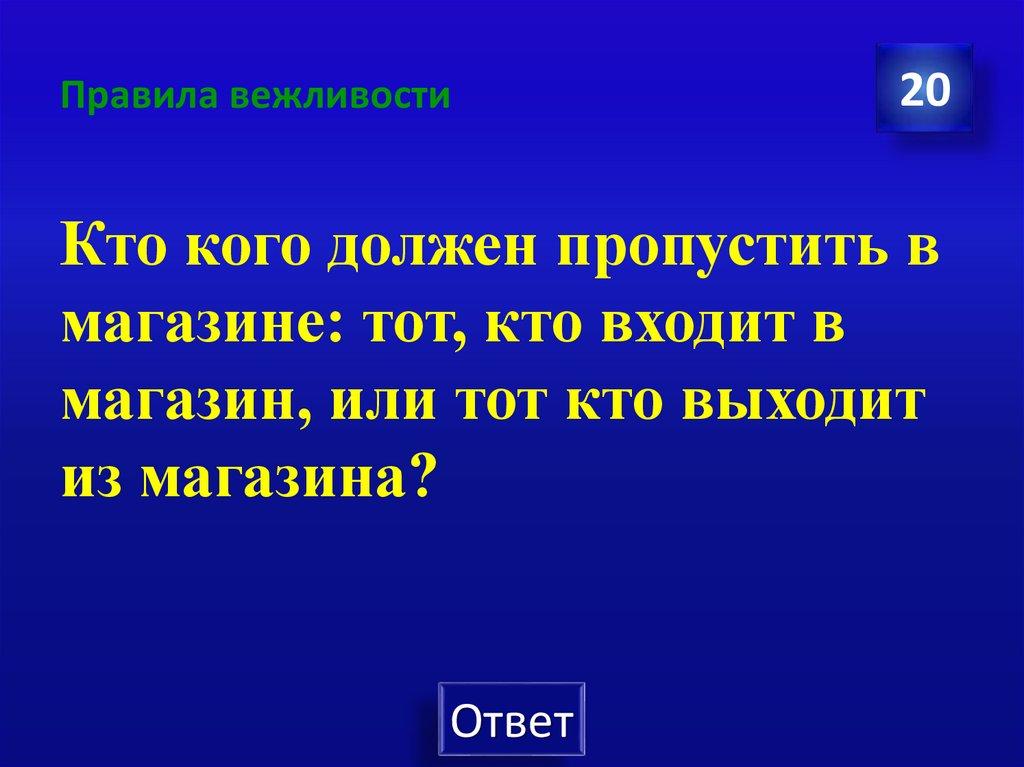 Правила вежливости

20

Кто кого должен пропустить в магазине: тот, кто входит в магазин, или тот кто выходит из магазина?

Ответ